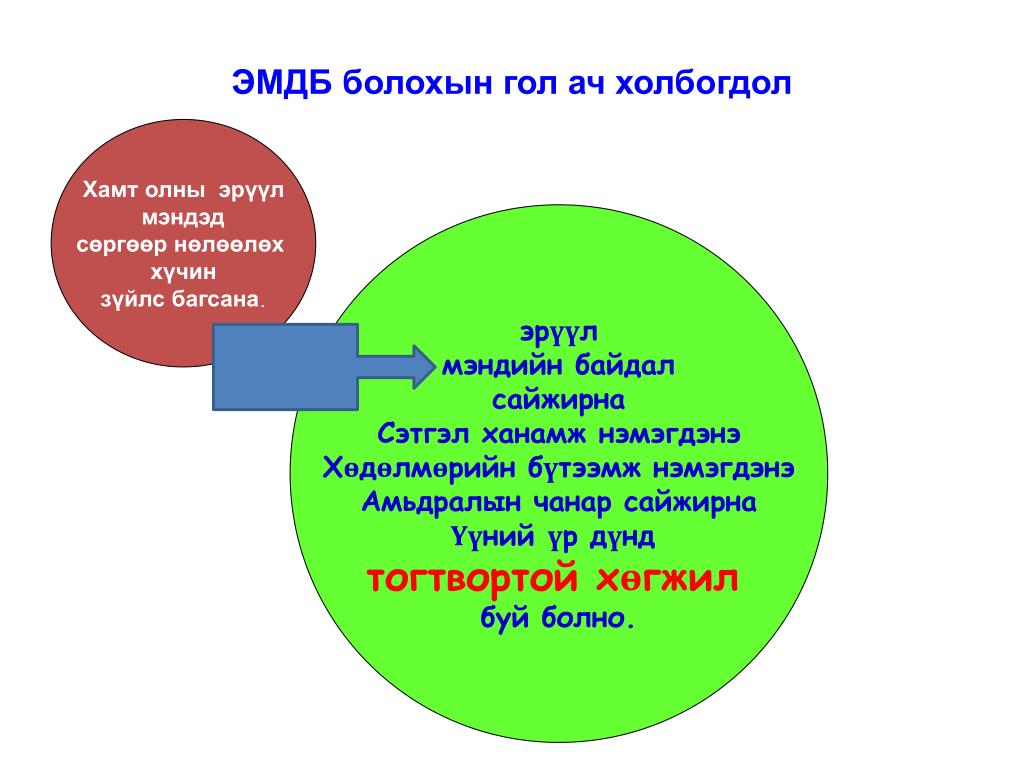 ЭМДБ болохын гол ач холбогдол

Хамт олны эрүүл мэндэд сөргөөр нөлөөлөх хүчин зүйлс багсана.

эрүүл мэндийн байдал сайжирна
Сэтгэл ханамж нэмэгдэнэ
Хөдөлмөрийн бүтээмж нэмэгдэнэ
Амьдралын чанар сайжирна
Үүний үр дүнд
тогтвортой хөгжил
буй болно.